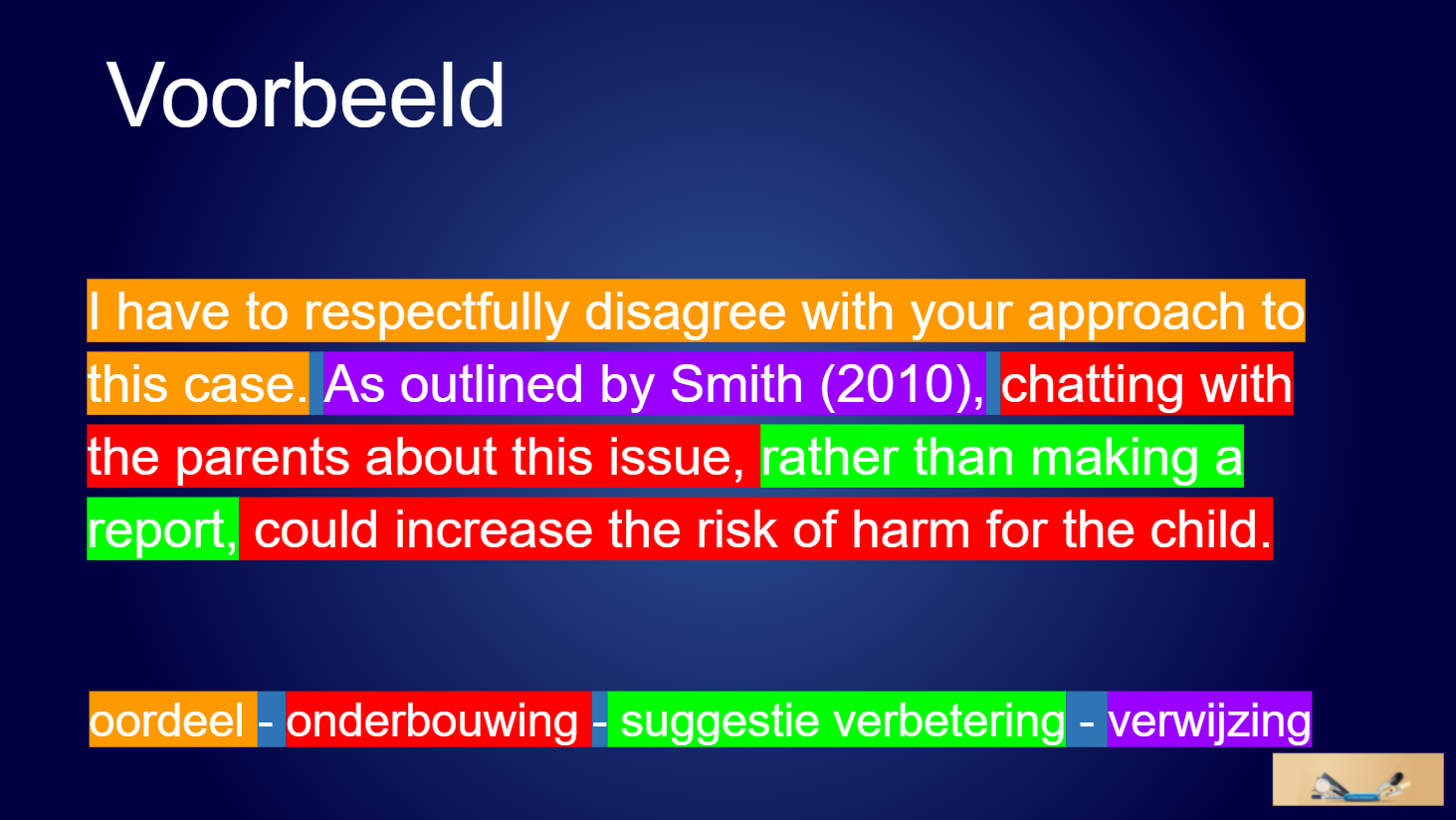 Voorbeeld

I have to respectfully disagree with your approach to this case. As outlined by Smith (2010), chatting with the parents about this issue, rather than making a report, could increase the risk of harm for the child.

oordeel - onderbouwing - suggestie verbetering - verwijzing